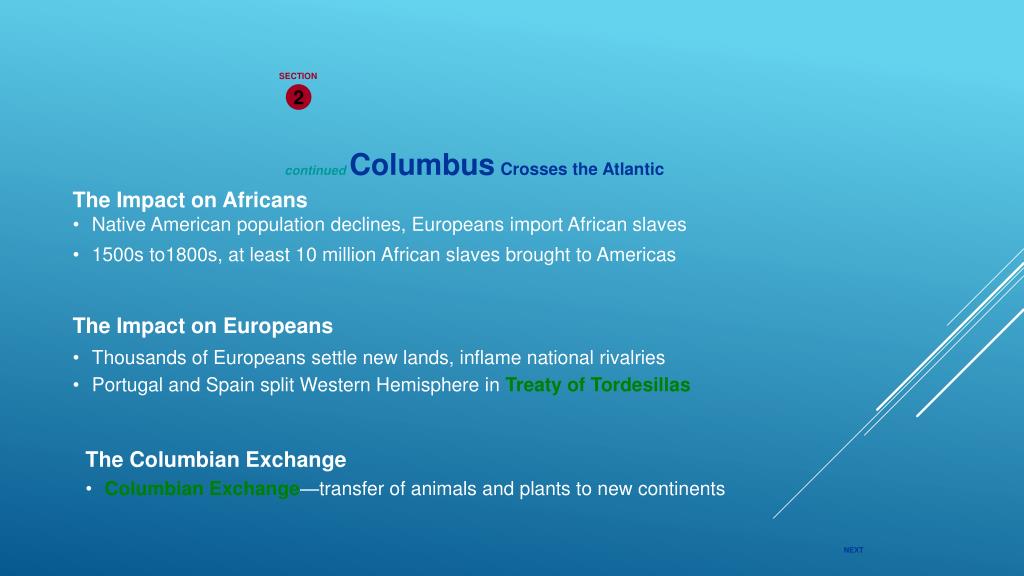 SECTION
2

continued Columbus Crosses the Atlantic

The Impact on Africans
• Native American population declines, Europeans import African slaves
• 1500s to1800s, at least 10 million African slaves brought to Americas

The Impact on Europeans
• Thousands of Europeans settle new lands, inflame national rivalries
• Portugal and Spain split Western Hemisphere in Treaty of Tordesillas

The Columbian Exchange
• Columbian Exchange—transfer of animals and plants to new continents

NEXT